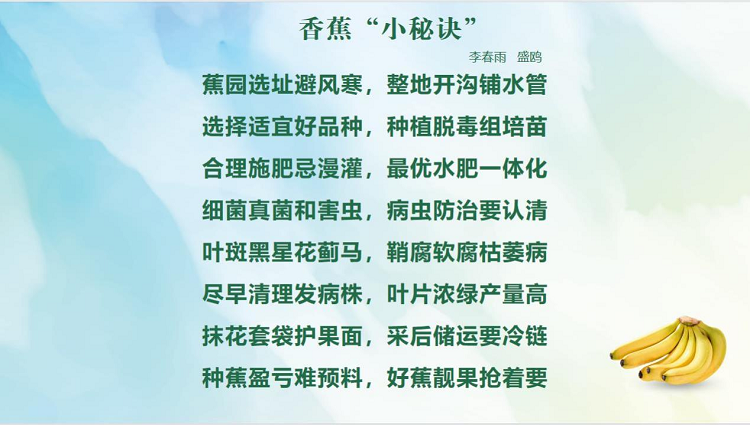 香蕉“小秘诀”

李春雨　盛鸥

蕉园选址避风寒，整地开沟铺水管

选择适宜好品种，种植脱毒组培苗

合理施肥忌漫灌，最优水肥一体化

细菌真菌和害虫，病虫防治要认清

叶斑黑星花蓟马，鞘腐软腐枯萎病

尽早清理发病株，叶片浓绿产量高

抹花套袋护果面，采后储运要冷链

种蕉盈亏难预料，好蕉靓果抢着要